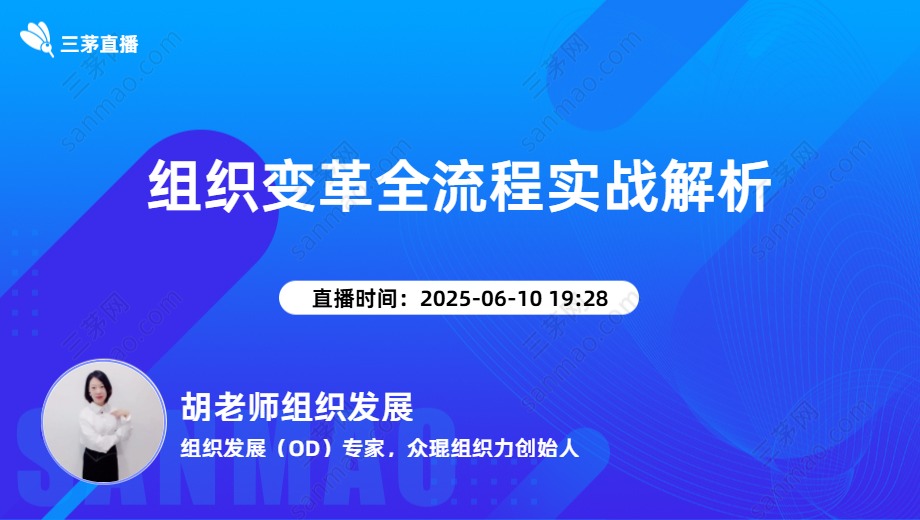 三茅直播

组织变革全流程实战解析

直播时间：2025-06-10 19:28

胡老师组织发展

组织发展（OD）专家，众琨组织力创始人

SANMAO

三茅网 sanmao.com